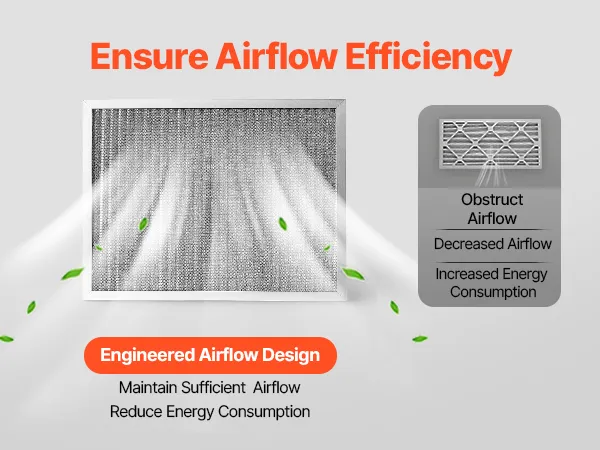 Ensure Airflow Efficiency

Obstruct Airflow

Decreased Airflow

Increased Energy Consumption

Engineered Airflow Design

Maintain Sufficient Airflow

Reduce Energy Consumption